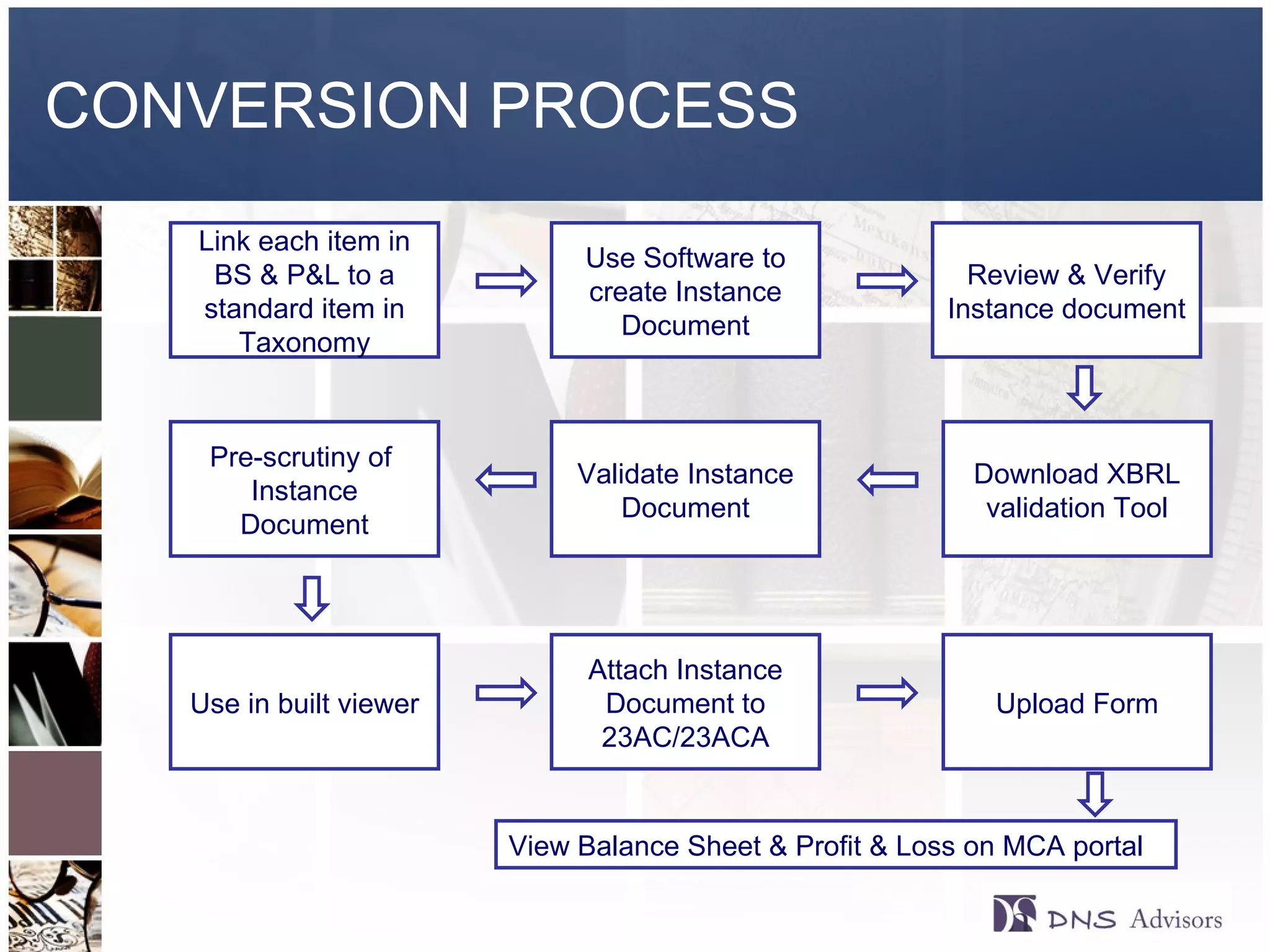 CONVERSION PROCESS

Link each item in BS & P&L to a standard item in Taxonomy

Use Software to create Instance Document

Review & Verify Instance document

Download XBRL validation Tool

Validate Instance Document

Pre-scrutiny of Instance Document

Use in built viewer

Attach Instance Document to 23AC/23ACA

Upload Form

View Balance Sheet & Profit & Loss on MCA portal

DNS Advisors